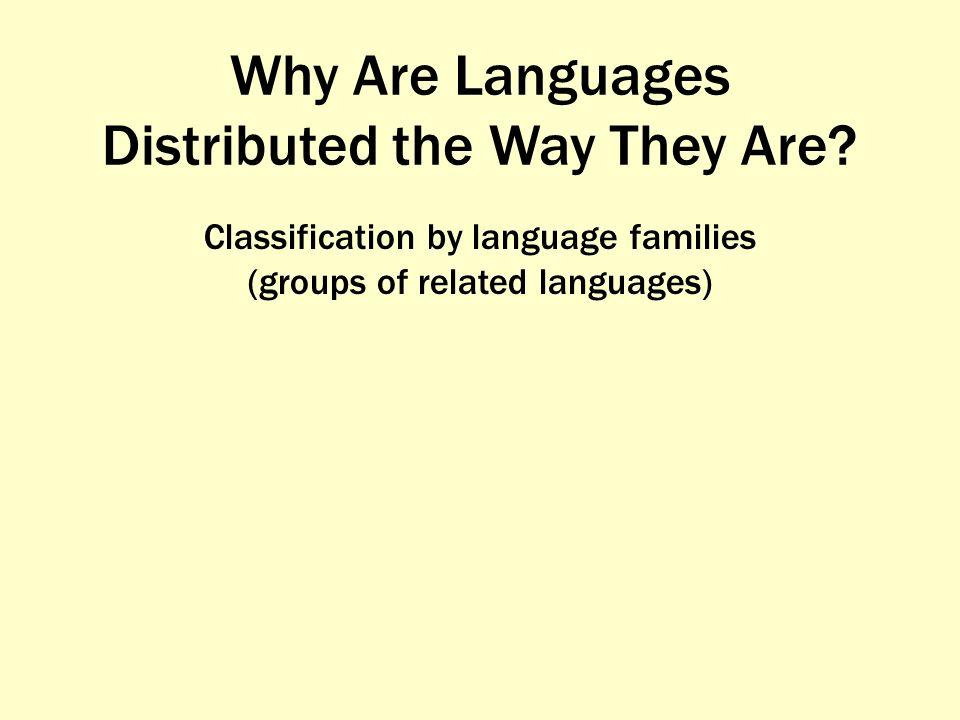 Why Are Languages Distributed the Way They Are?

Classification by language families (groups of related languages)